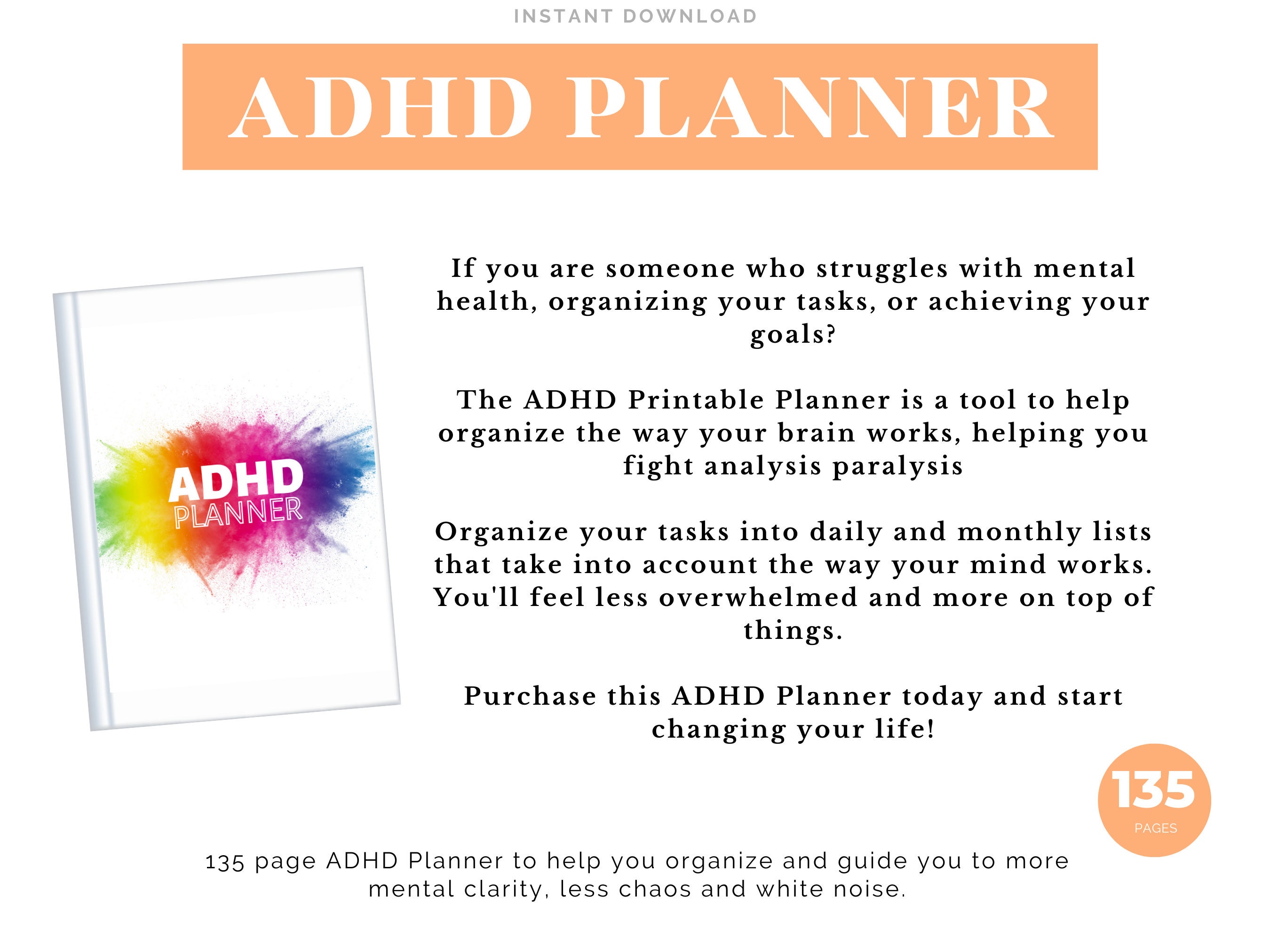 INSTANT DOWNLOAD

ADHD PLANNER

ADHD
PLANNER

If you are someone who struggles with mental health, organizing your tasks, or achieving your goals?

The ADHD Printable Planner is a tool to help organize the way your brain works, helping you fight analysis paralysis

Organize your tasks into daily and monthly lists that take into account the way your mind works. You'll feel less overwhelmed and more on top of things.

Purchase this ADHD Planner today and start changing your life!

135
PAGES

135 page ADHD Planner to help you organize and guide you to more mental clarity, less chaos and white noise.